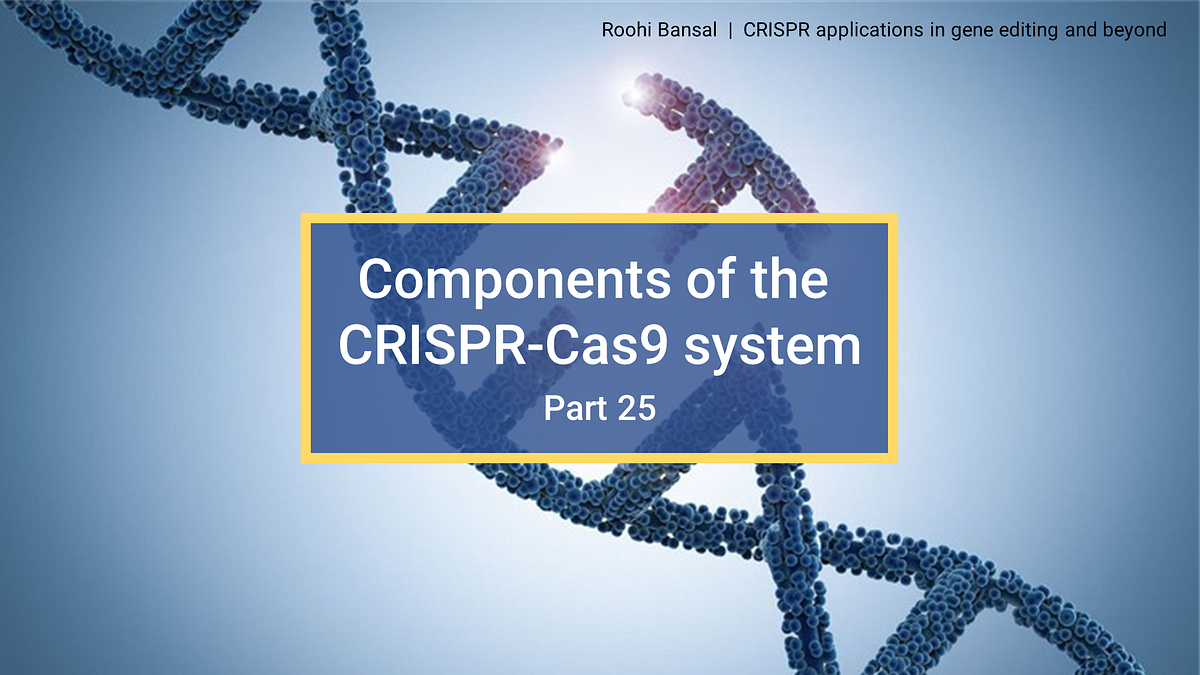 Roohi Bansal | CRISPR applications in gene editing and beyond

Components of the CRISPR-Cas9 system
Part 25